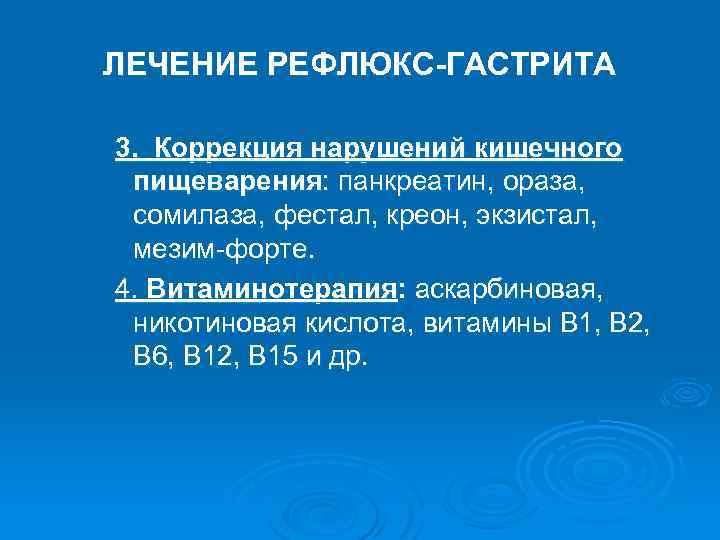 ЛЕЧЕНИЕ РЕФЛЮКС-ГАСТРИТА

3. Коррекция нарушений кишечного пищеварения: панкреатин, ораза, сомилаза, фестал, креон, экзистал, мезим-форте.

4. Витаминотерапия: аскарбиновая, никотиновая кислота, витамины В1, В2, В6, В12, В15 и др.